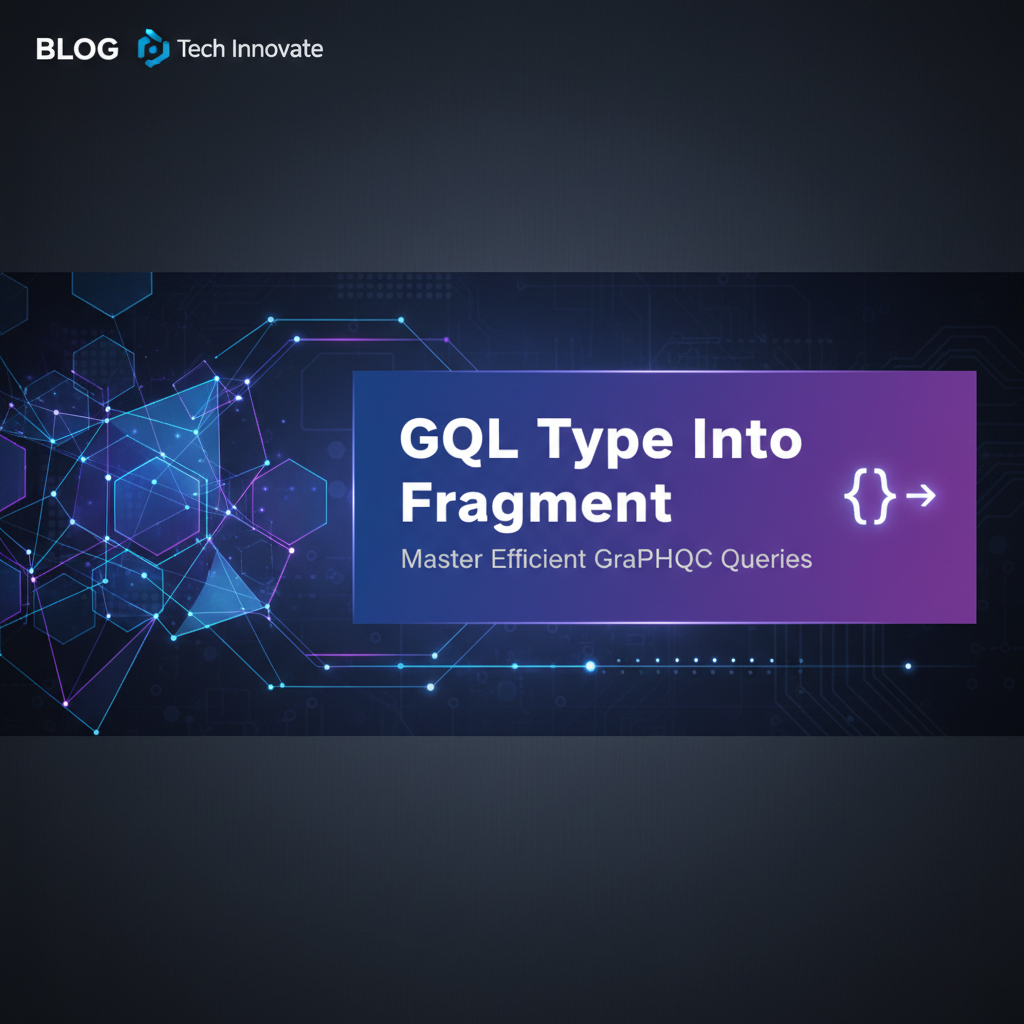 BLOG Tech Innovate

GQL Type Into Fragment

{}→

Master Efficient GraPHQC Queries